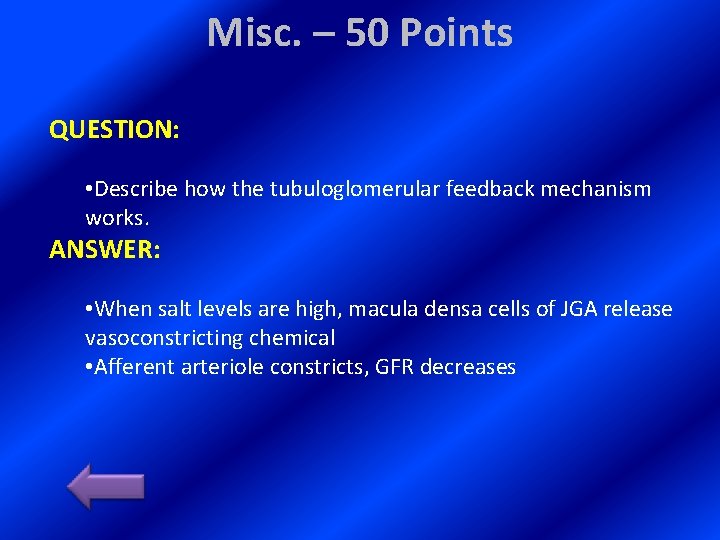 Misc. – 50 Points

QUESTION:

•Describe how the tubuloglomerular feedback mechanism works.

ANSWER:

•When salt levels are high, macula densa cells of JGA release vasoconstricting chemical
•Afferent arteriole constricts, GFR decreases